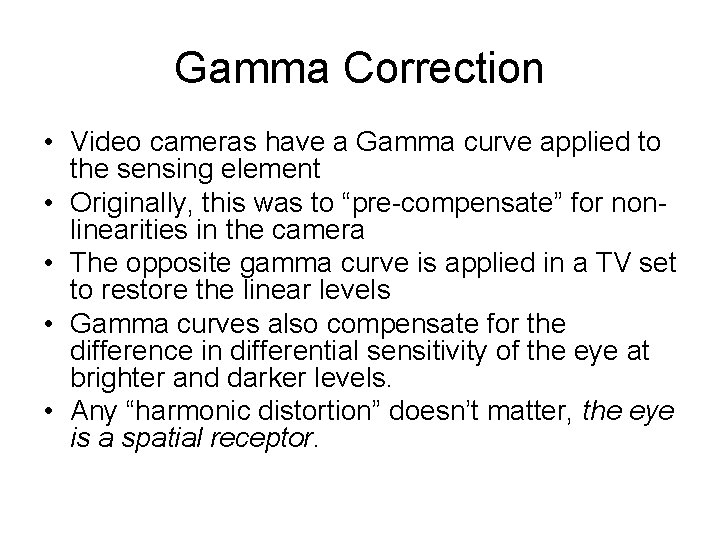 Gamma Correction

• Video cameras have a Gamma curve applied to the sensing element
• Originally, this was to “pre-compensate” for non-linearities in the camera
• The opposite gamma curve is applied in a TV set to restore the linear levels
• Gamma curves also compensate for the difference in differential sensitivity of the eye at brighter and darker levels.
• Any “harmonic distortion” doesn’t matter, the eye is a spatial receptor.